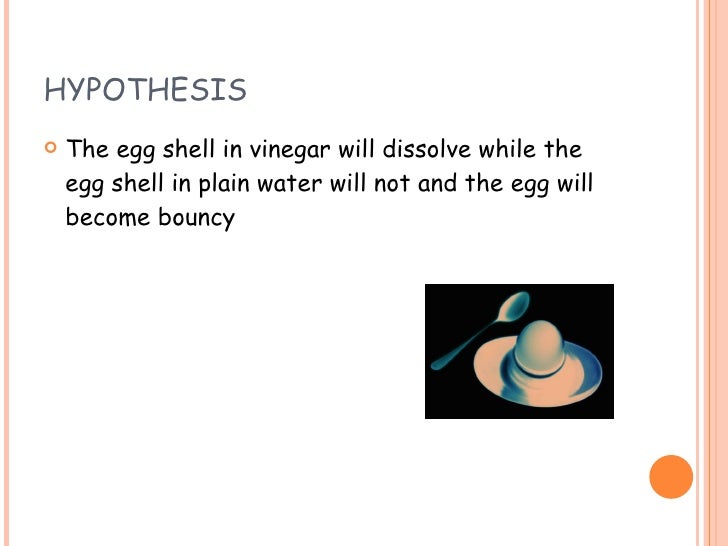 HYPOTHESIS

The egg shell in vinegar will dissolve while the egg shell in plain water will not and the egg will become bouncy